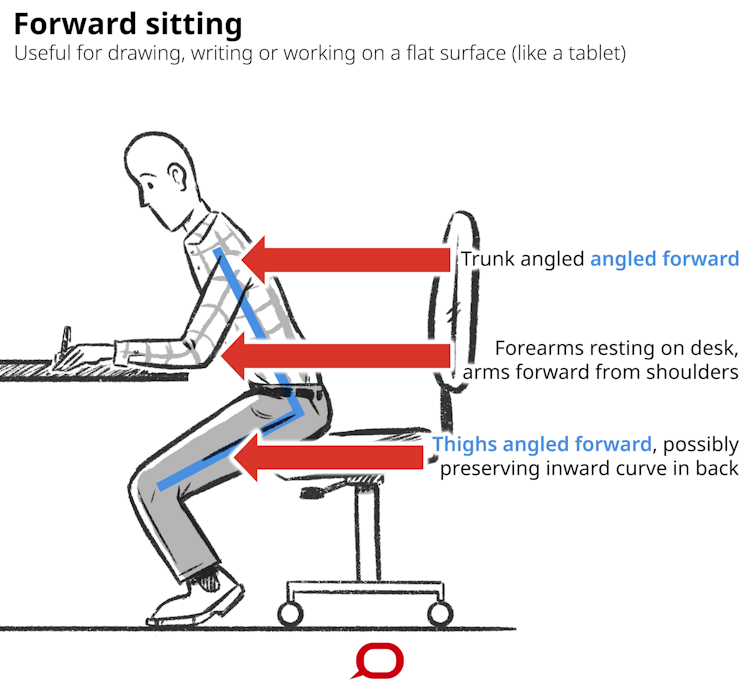 Forward sitting

Useful for drawing, writing or working on a flat surface (like a tablet)

Trunk angled angled forward

Forearms resting on desk, arms forward from shoulders

Thighs angled forward, possibly preserving inward curve in back